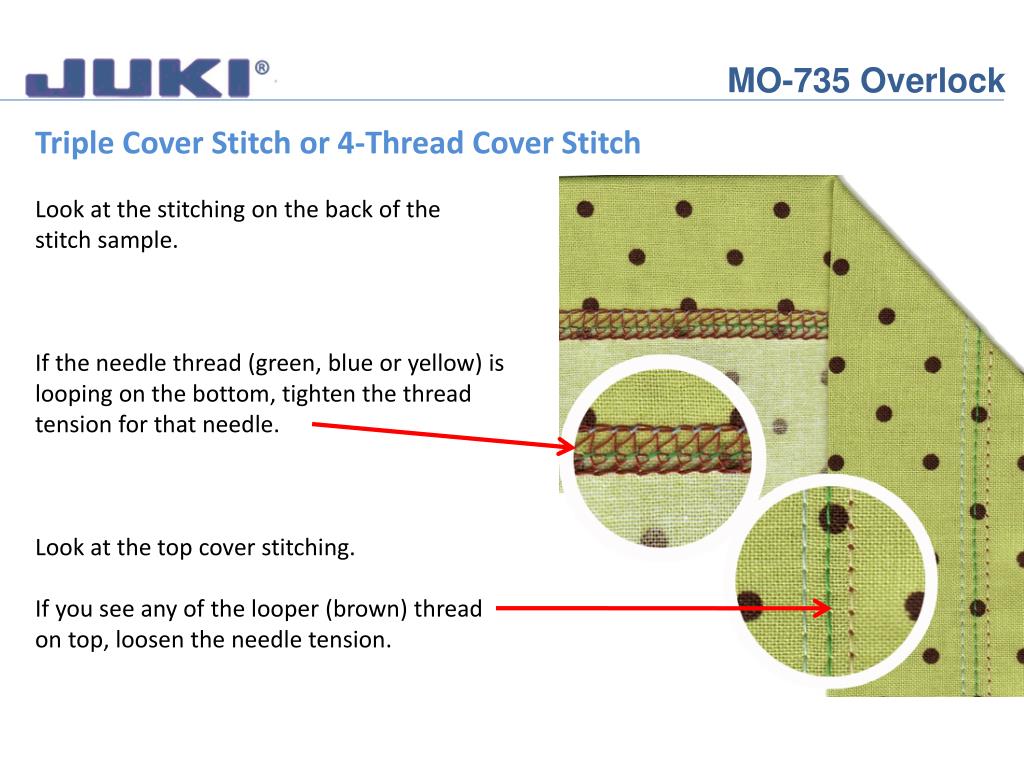 JUKI®

MO-735 Overlock

Triple Cover Stitch or 4-Thread Cover Stitch

Look at the stitching on the back of the stitch sample.

If the needle thread (green, blue or yellow) is looping on the bottom, tighten the thread tension for that needle.

Look at the top cover stitching.

If you see any of the looper (brown) thread on top, loosen the needle tension.